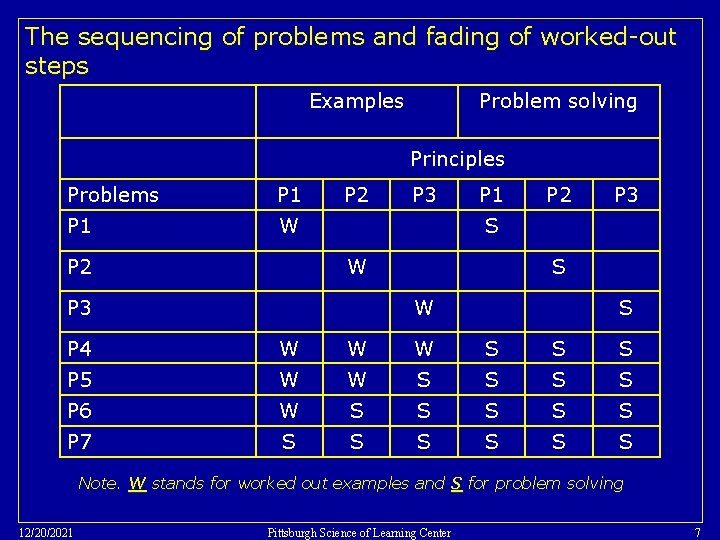 The sequencing of problems and fading of worked-out steps

| | Examples | | | Problem solving | | |
|---|---|---|---|---|---|---|
| | Principles | | | | | |
| Problems | P1 | P2 | P3 | P1 | P2 | P3 |
| P1 | W | | | S | | |
| P2 | | W | | | S | |
| P3 | | | W | | | S |
| P4 | W | W | W | S | S | S |
| P5 | W | W | S | S | S | S |
| P6 | W | S | S | S | S | S |
| P7 | S | S | S | S | S | S |

Note. W stands for worked out examples and S for problem solving

12/20/2021 Pittsburgh Science of Learning Center 7